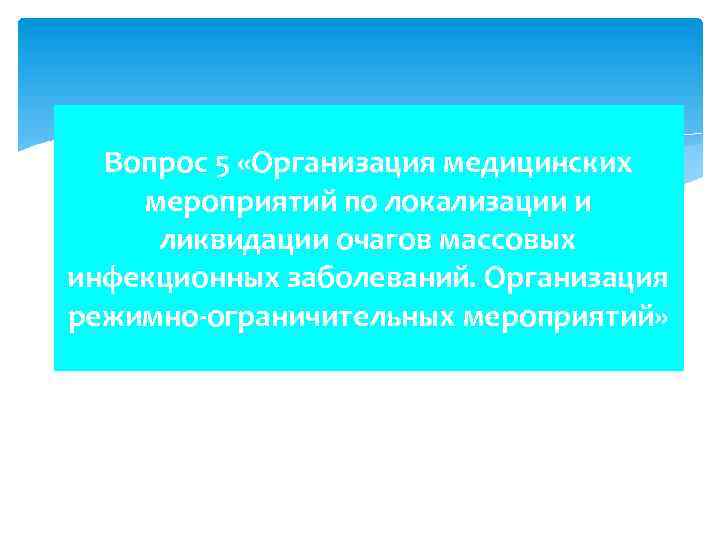 Вопрос 5 «Организация медицинских мероприятий по локализации и ликвидации очагов массовых инфекционных заболеваний. Организация режимно-ограничительных мероприятий»